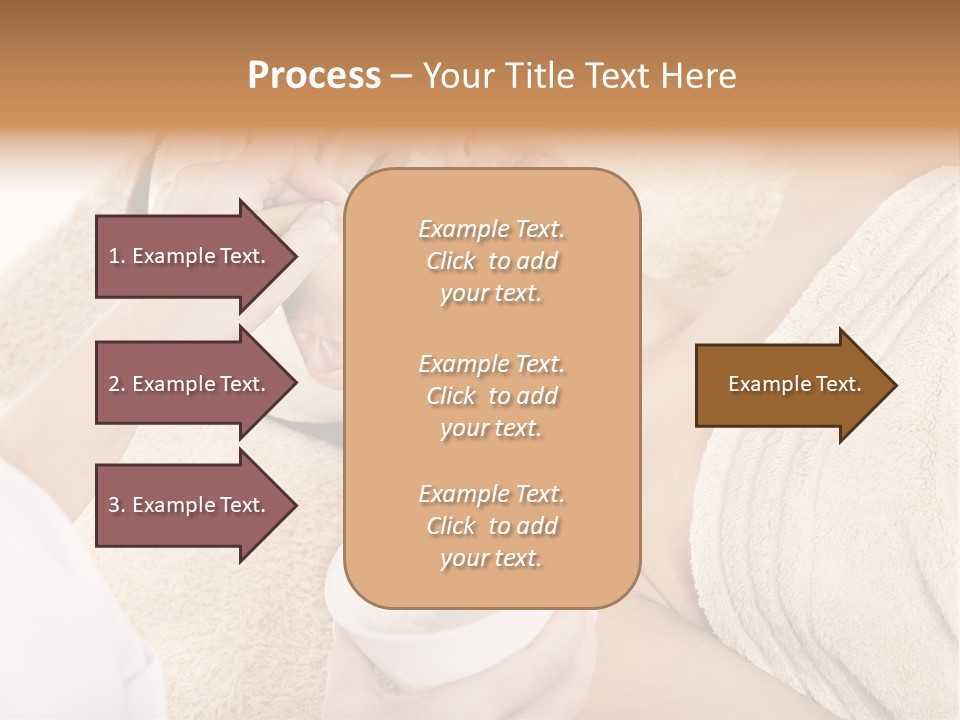 Process – Your Title Text Here

1. Example Text.

2. Example Text.

3. Example Text.

Example Text. Click to add your text.

Example Text. Click to add your text.

Example Text. Click to add your text.

Example Text.